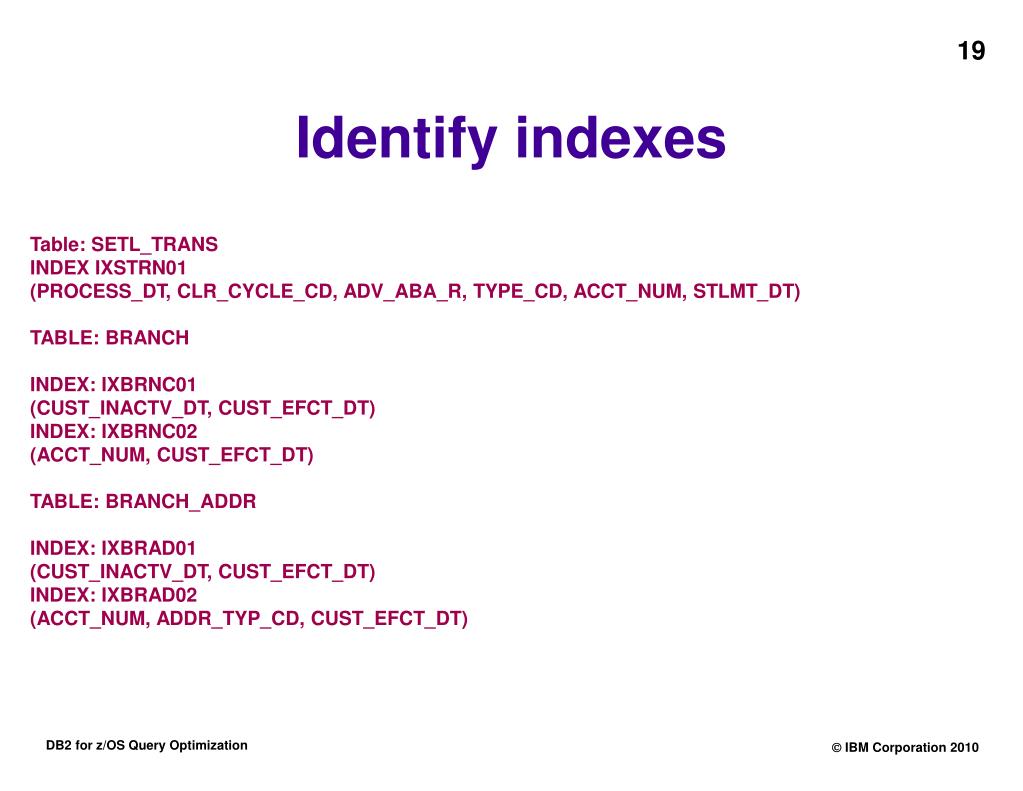 19

Identify indexes

Table: SETL_TRANS
INDEX IXSTRN01
(PROCESS_DT, CLR_CYCLE_CD, ADV_ABA_R, TYPE_CD, ACCT_NUM, STLMT_DT)

TABLE: BRANCH

INDEX: IXBRNC01
(CUST_INACTV_DT, CUST_EFCT_DT)
INDEX: IXBRNC02
(ACCT_NUM, CUST_EFCT_DT)

TABLE: BRANCH_ADDR

INDEX: IXBRAD01
(CUST_INACTV_DT, CUST_EFCT_DT)
INDEX: IXBRAD02
(ACCT_NUM, ADDR_TYP_CD, CUST_EFCT_DT)

DB2 for z/OS Query Optimization

© IBM Corporation 2010